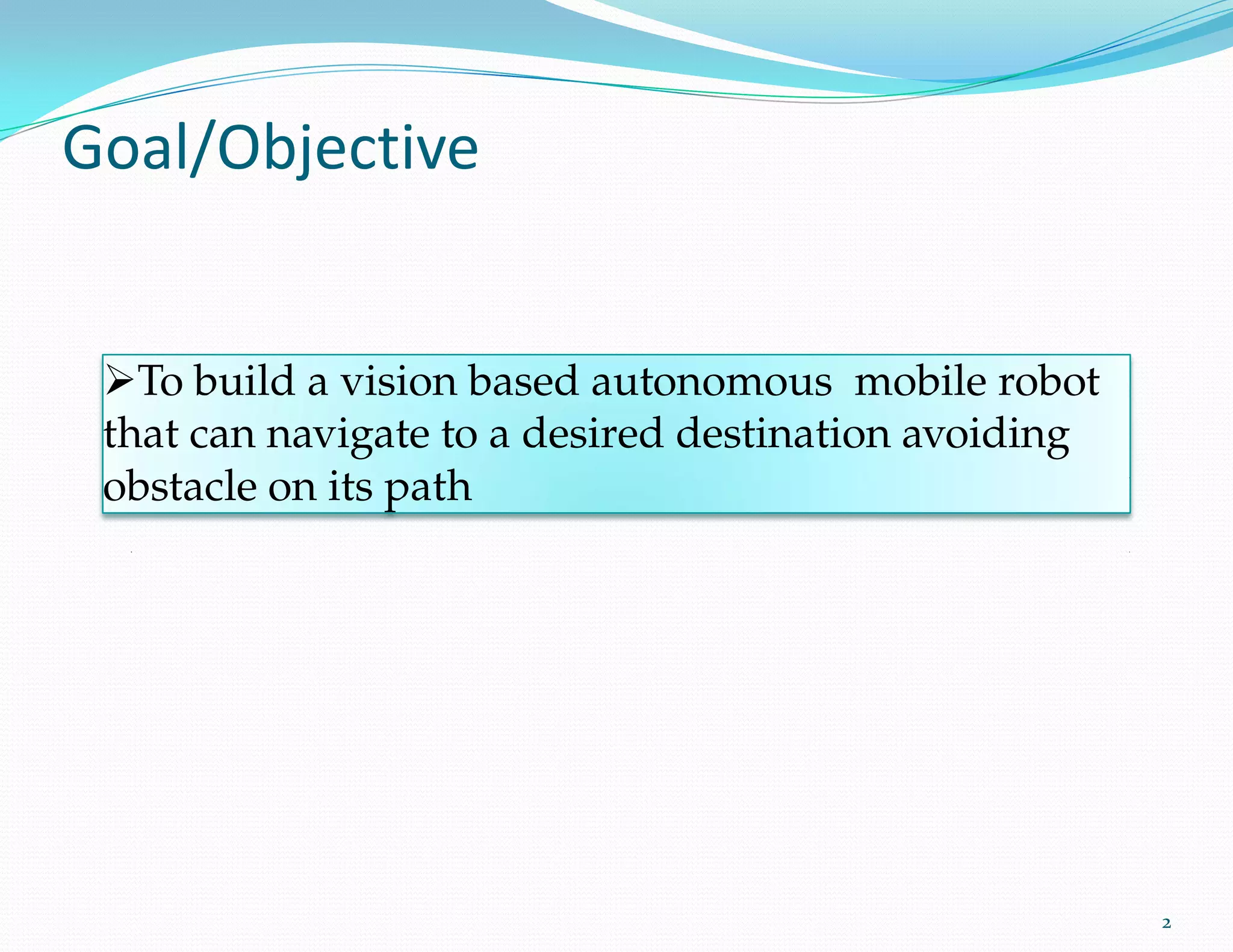 Goal/Objective

➢To build a vision based autonomous  mobile robot that can navigate to a desired destination avoiding obstacle on its path

2